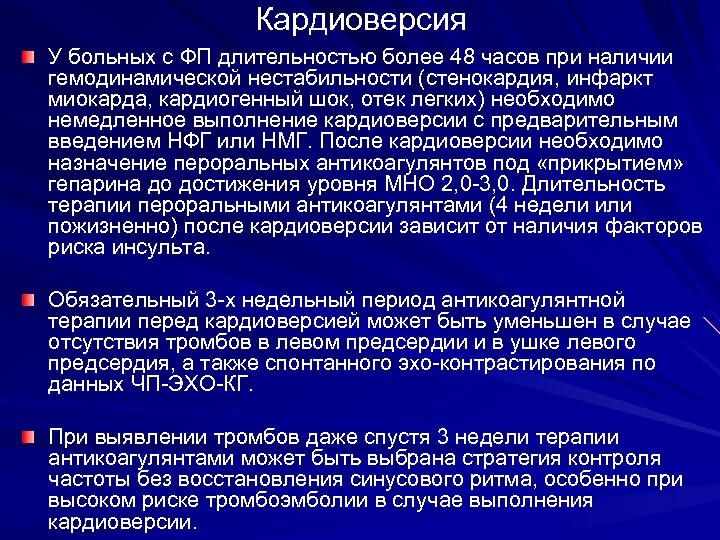 Кардиоверсия

У больных с ФП длительностью более 48 часов при наличии гемодинамической нестабильности (стенокардия, инфаркт миокарда, кардиогенный шок, отек легких) необходимо немедленное выполнение кардиоверсии с предварительным введением НФГ или НМГ. После кардиоверсии необходимо назначение пероральных антикоагулянтов под «прикрытием» гепарина до достижения уровня МНО 2,0-3,0. Длительность терапии пероральными антикоагулянтами (4 недели или пожизненно) после кардиоверсии зависит от наличия факторов риска инсульта.

Обязательный 3-х недельный период антикоагулянтной терапии перед кардиоверсией может быть уменьшен в случае отсутствия тромбов в левом предсердии и в ушке левого предсердия, а также спонтанного эхо-контрастирования по данных ЧП-ЭХО-КГ.

При выявлении тромбов даже спустя 3 недели терапии антикоагулянтами может быть выбрана стратегия контроля частоты без восстановления синусового ритма, особенно при высоком риске тромбоэмболии в случае выполнения кардиоверсии.